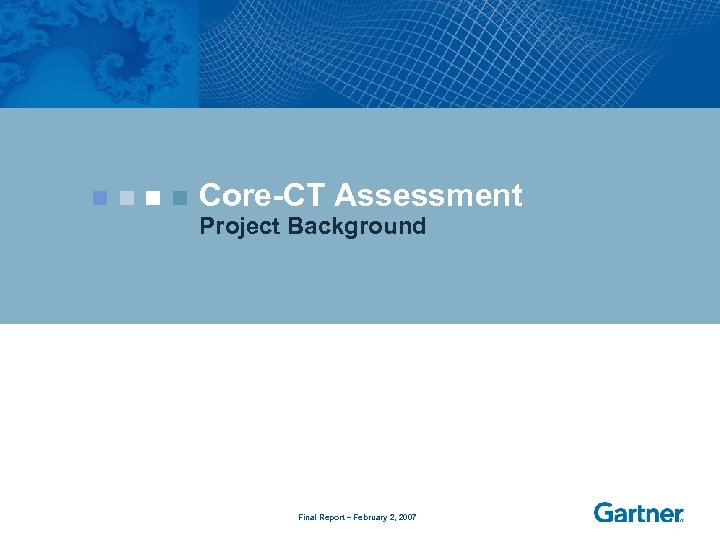 Core-CT Assessment
Project Background

Final Report – February 2, 2007

Gartner